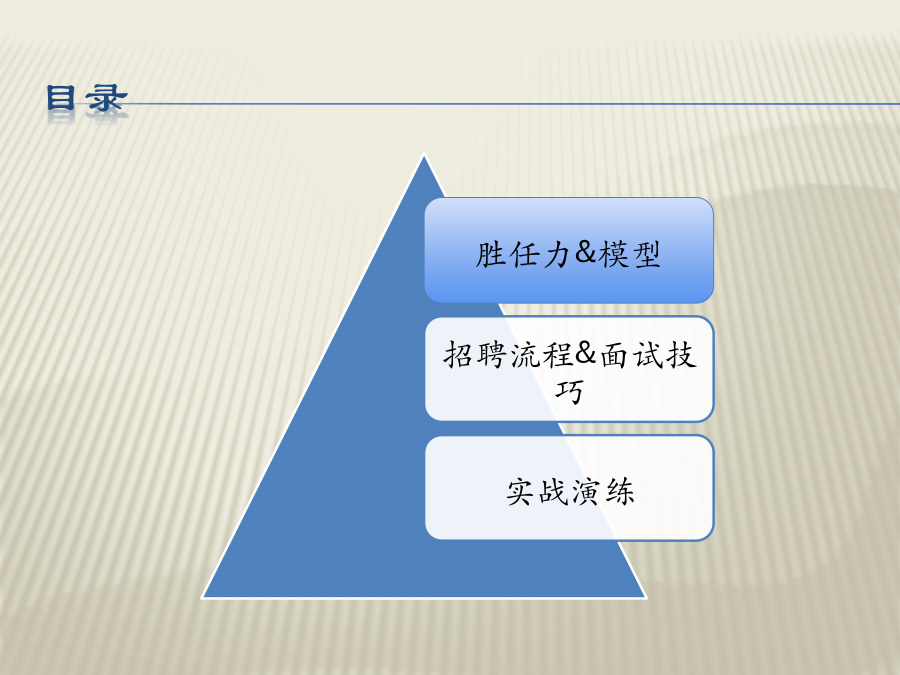 目录

胜任力&模型

招聘流程&面试技巧

实战演练